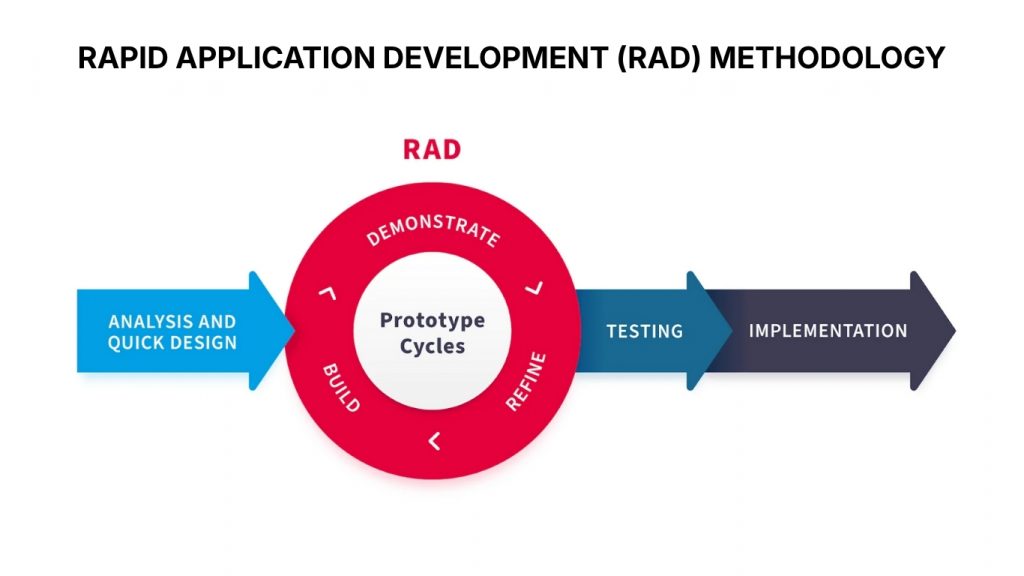 RAPID APPLICATION DEVELOPMENT (RAD) METHODOLOGY

RAD

ANALYSIS AND QUICK DESIGN

DEMONSTRATE

Prototype Cycles

BUILD

REFINE

TESTING

IMPLEMENTATION